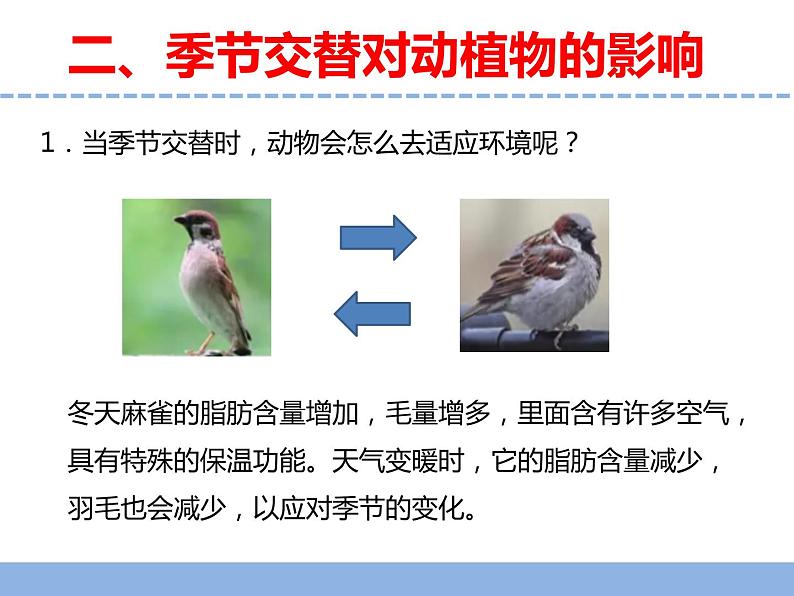 二、季节交替对动植物的影响

1．当季节交替时，动物会怎么去适应环境呢？

冬天麻雀的脂肪含量增加，毛量增多，里面含有许多空气，具有特殊的保温功能。天气变暖时，它的脂肪含量减少，羽毛也会减少，以应对季节的变化。